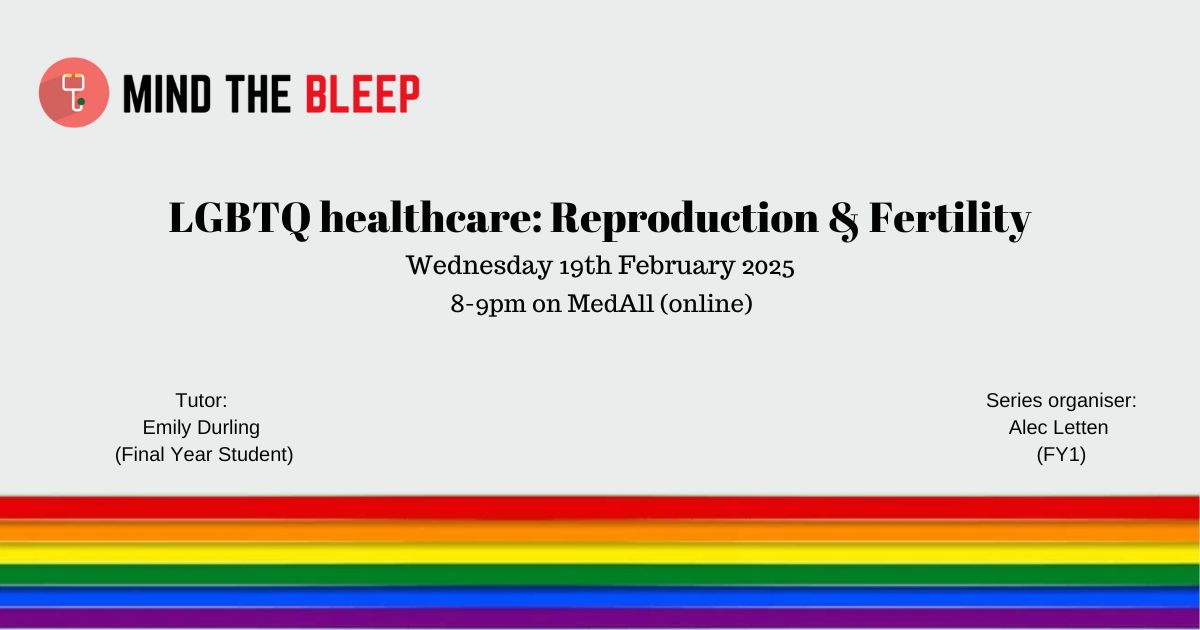 MIND THE BLEEP

LGBTQ healthcare: Reproduction & Fertility
Wednesday 19th February 2025
8-9pm on MedAll (online)

Tutor:
Emily Durling
(Final Year Student)

Series organiser:
Alec Letten
(FY1)